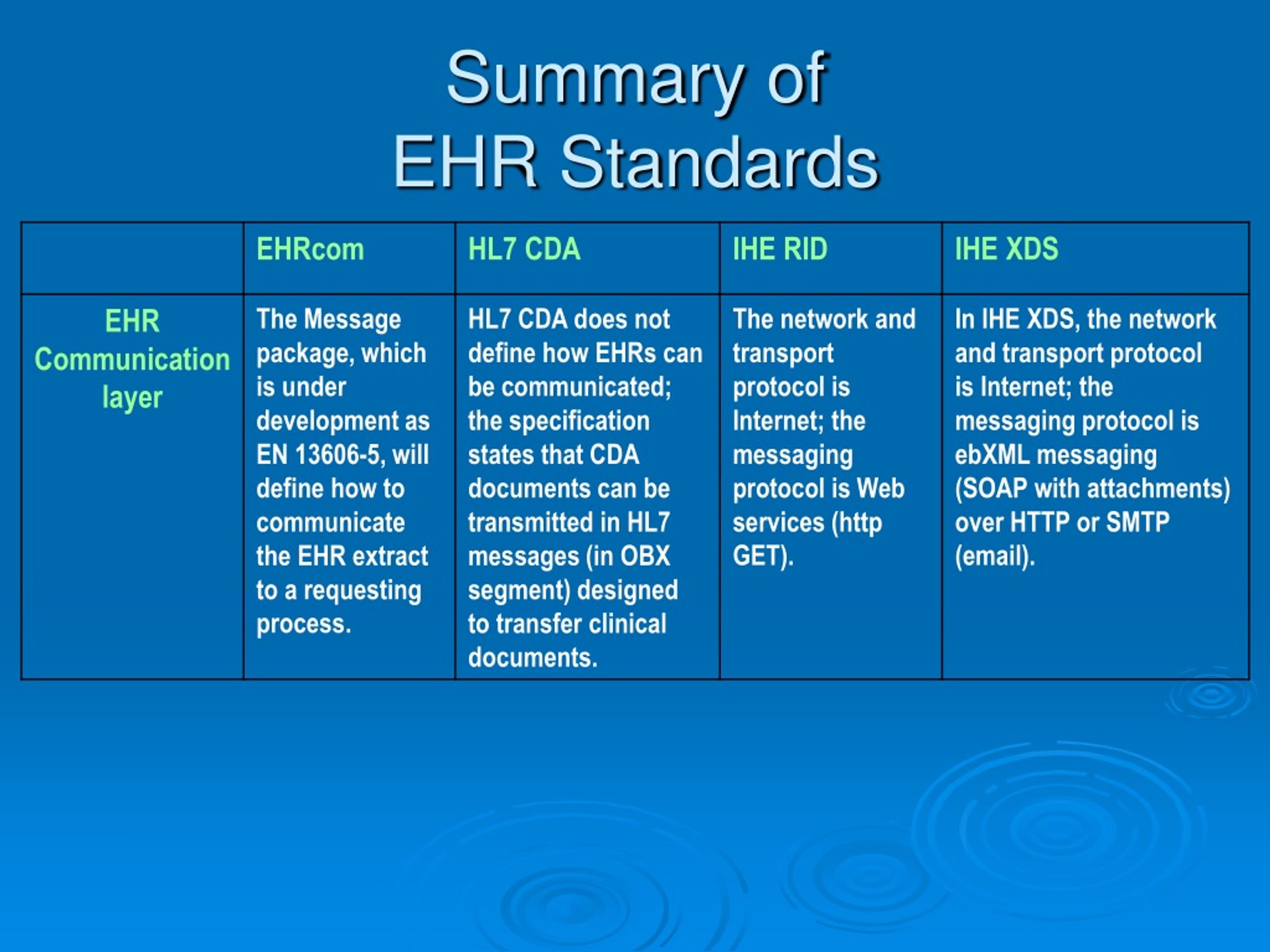 Summary of
EHR Standards

|  | EHRcom | HL7 CDA | IHE RID | IHE XDS |
|---|---|---|---|---|
| EHR Communication layer | The Message package, which is under development as EN 13606-5, will define how to communicate the EHR extract to a requesting process. | HL7 CDA does not define how EHRs can be communicated; the specification states that CDA documents can be transmitted in HL7 messages (in OBX segment) designed to transfer clinical documents. | The network and transport protocol is Internet; the messaging protocol is Web services (http GET). | In IHE XDS, the network and transport protocol is Internet; the messaging protocol is ebXML messaging (SOAP with attachments) over HTTP or SMTP (email). |